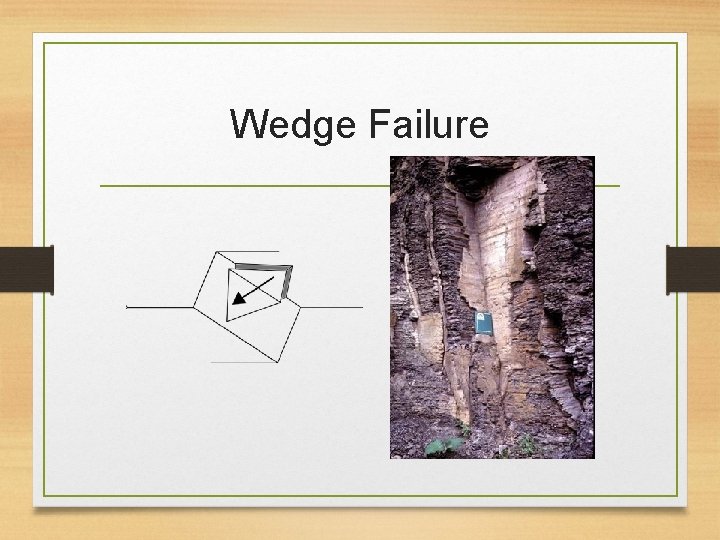 Wedge Failure